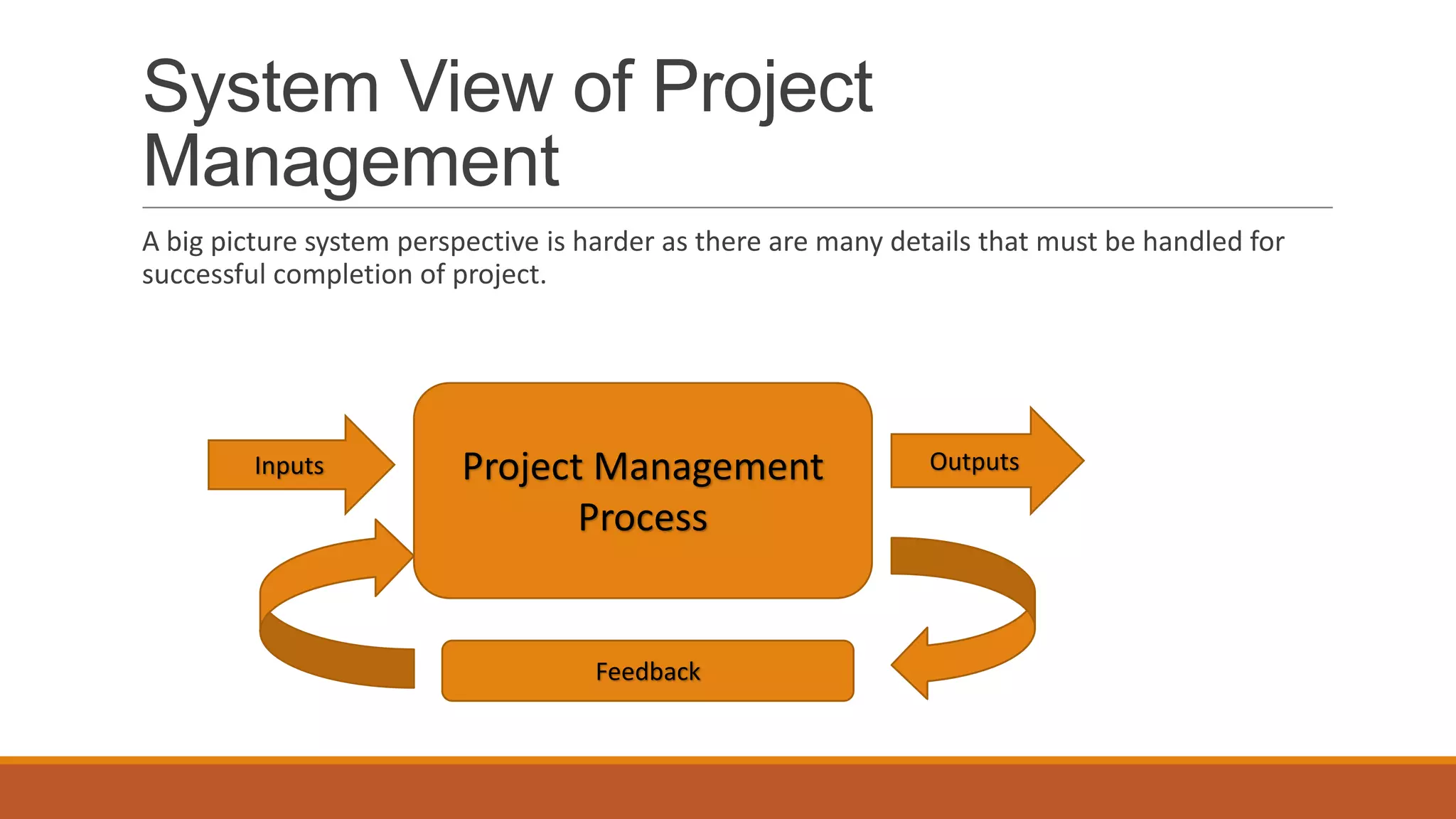 System View of Project Management

A big picture system perspective is harder as there are many details that must be handled for successful completion of project.

Inputs

Project Management Process

Outputs

Feedback